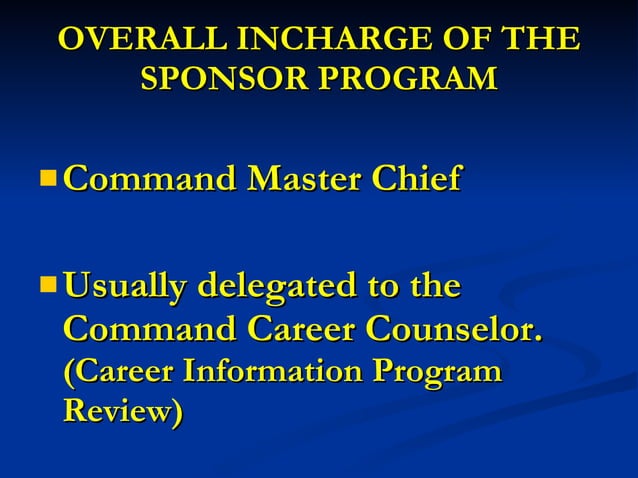 OVERALL INCHARGE OF THE SPONSOR PROGRAM

Command Master Chief

Usually delegated to the Command Career Counselor. (Career Information Program Review)